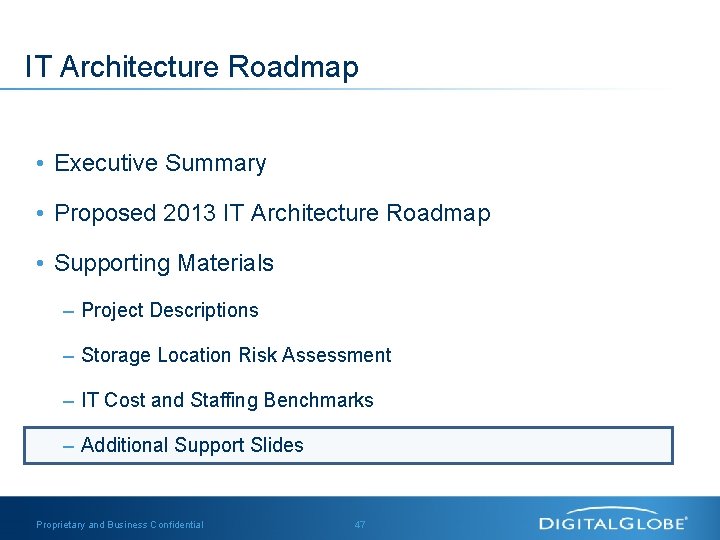 IT Architecture Roadmap

• Executive Summary

• Proposed 2013 IT Architecture Roadmap

• Supporting Materials

– Project Descriptions

– Storage Location Risk Assessment

– IT Cost and Staffing Benchmarks

– Additional Support Slides

Proprietary and Business Confidential

47

DIGITALGLOBE®